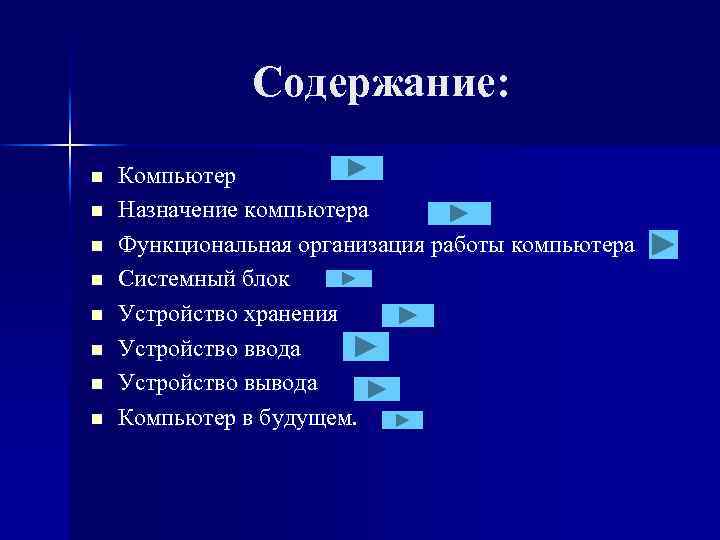 Содержание:

- Компьютер
- Назначение компьютера
- Функциональная организация работы компьютера
- Системный блок
- Устройство хранения
- Устройство ввода
- Устройство вывода
- Компьютер в будущем.